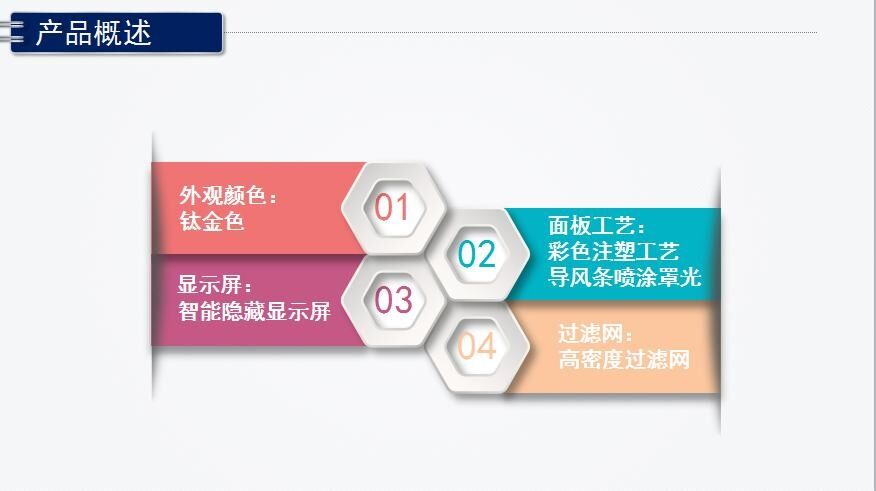 产品概述

外观颜色：
钛金色

01

02

面板工艺：
彩色注塑工艺
导风条喷涂罩光

显示屏：
智能隐藏显示屏

03

04

过滤网：
高密度过滤网